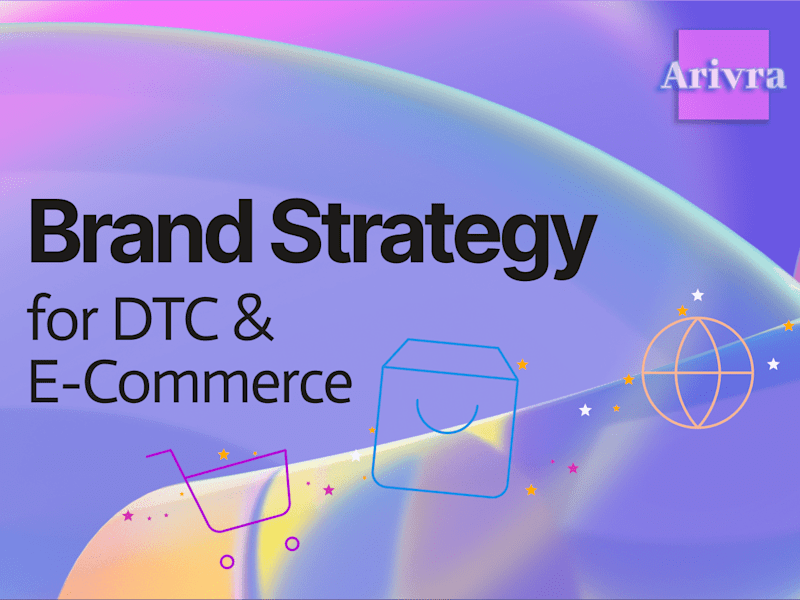 Arivra

Brand Strategy
for DTC &
E-Commerce